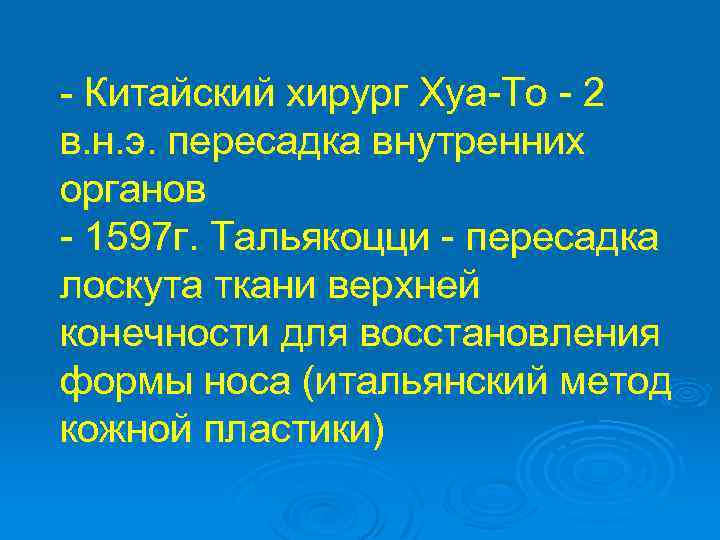 - Китайский хирург Хуа-То - 2 в.н.э. пересадка внутренних органов
- 1597г. Тальякоцци - пересадка лоскута ткани верхней конечности для восстановления формы носа (итальянский метод кожной пластики)